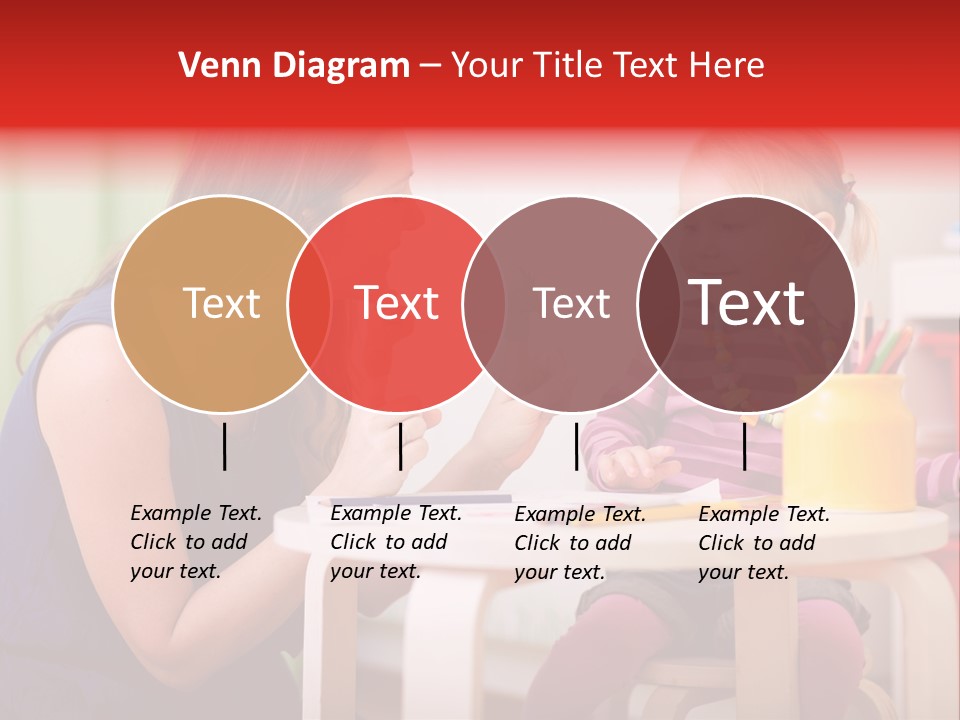 Venn Diagram – Your Title Text Here

Text

Text

Text

Text

Example Text. Click to add your text.

Example Text. Click to add your text.

Example Text. Click to add your text.

Example Text. Click to add your text.